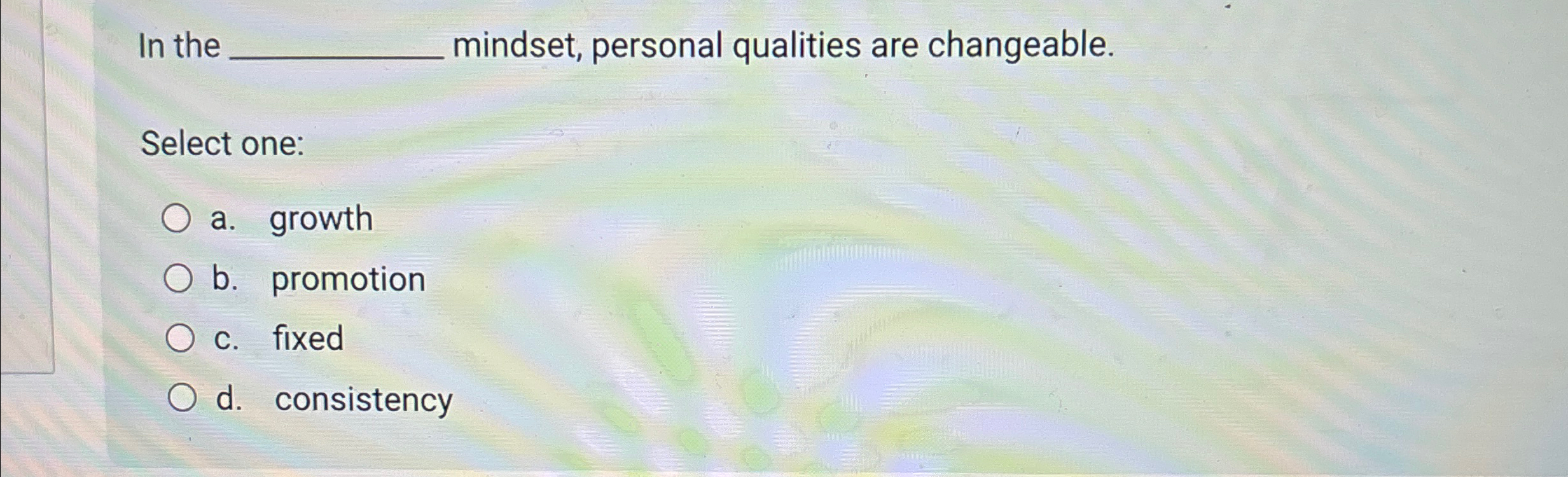 In the ____________ mindset, personal qualities are changeable.

Select one:

a. growth
b. promotion
c. fixed
d. consistency